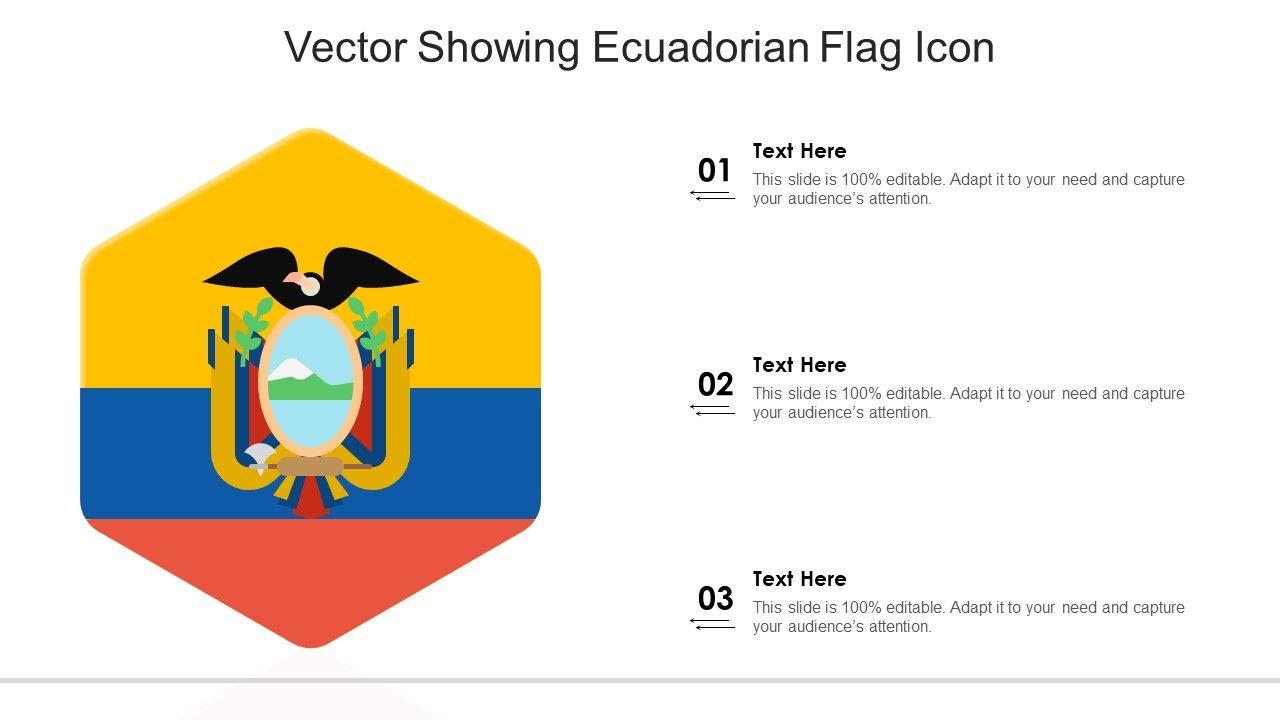 Vector Showing Ecuadorian Flag Icon

01
Text Here
This slide is 100% editable. Adapt it to your need and capture your audience's attention.

02
Text Here
This slide is 100% editable. Adapt it to your need and capture your audience's attention.

03
Text Here
This slide is 100% editable. Adapt it to your need and capture your audience's attention.